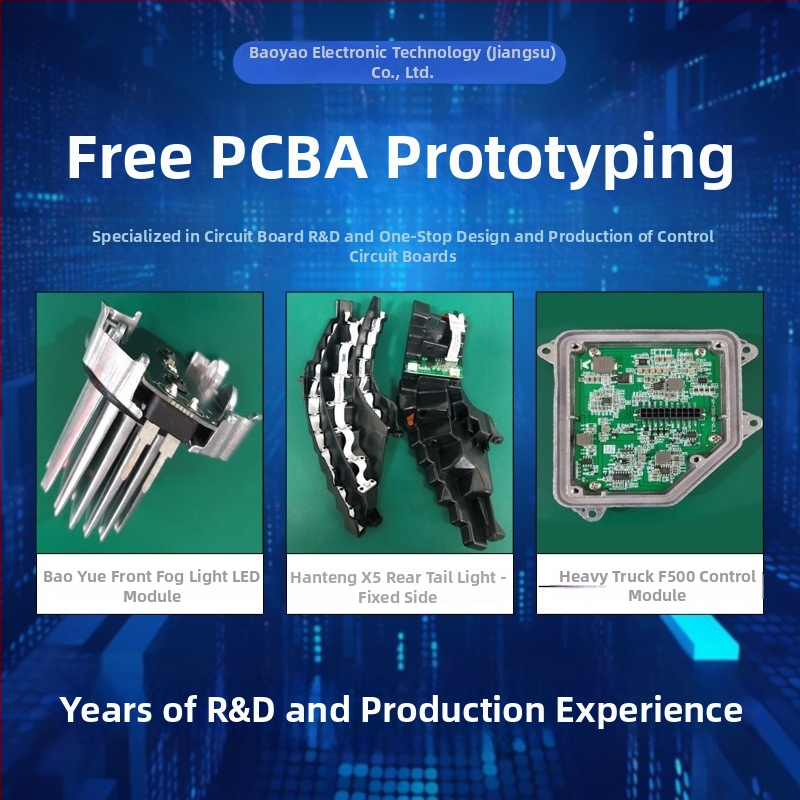 Baoyao Electronic Technology (Jiangsu) Co., Ltd.

Free PCBA Prototyping

Specialized in Circuit Board R&D and One-Stop Design and Production of Control Circuit Boards

Bao Yue Front Fog Light LED Module

Hanteng X5 Rear Tail Light - Fixed Side

Heavy Truck F500 Control Module

Years of R&D and Production Experience